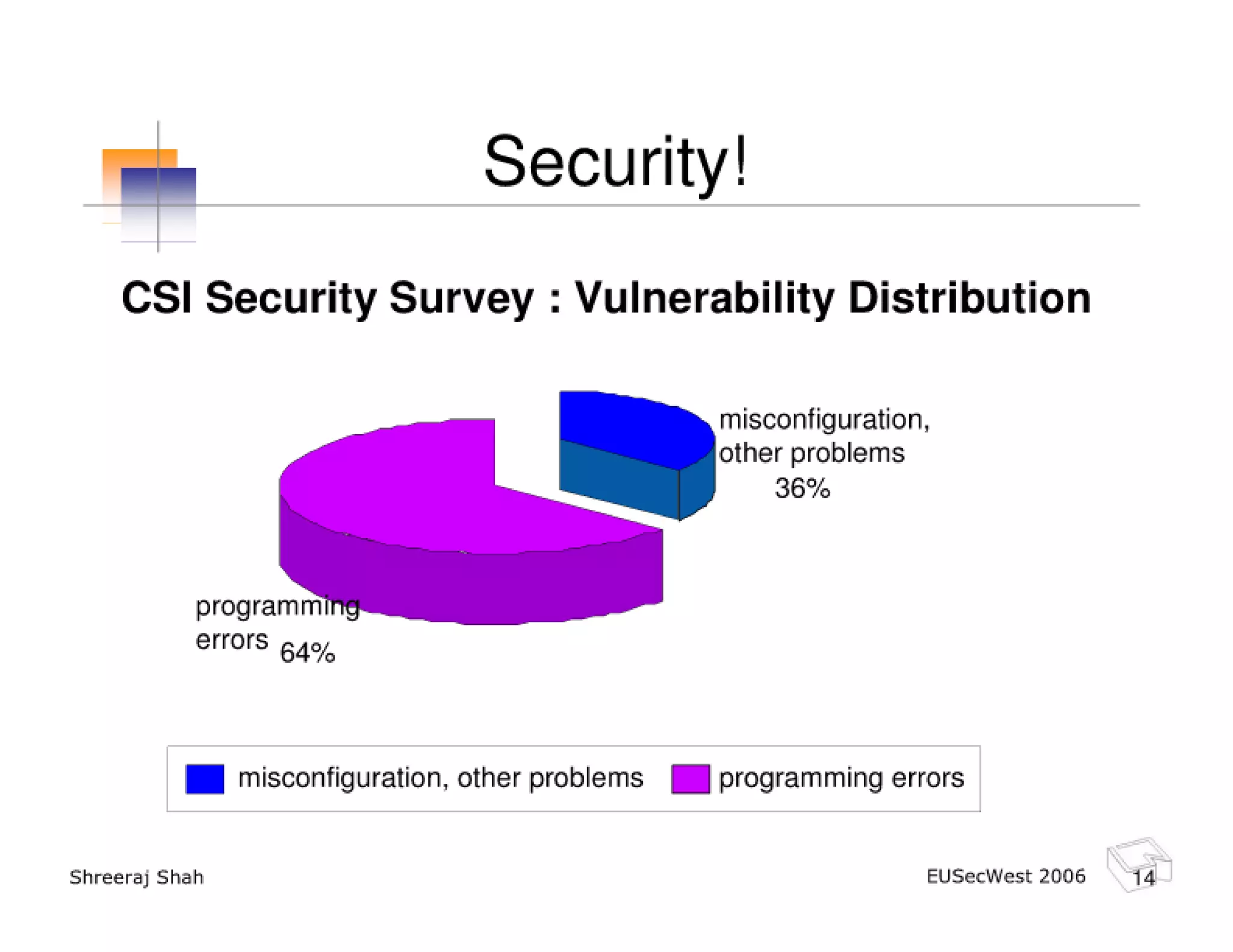 Security!

CSI Security Survey : Vulnerability Distribution

misconfiguration, other problems 36%

programming errors 64%

misconfiguration, other problems
programming errors

Shreeraj Shah

EUSecWest 2006

14